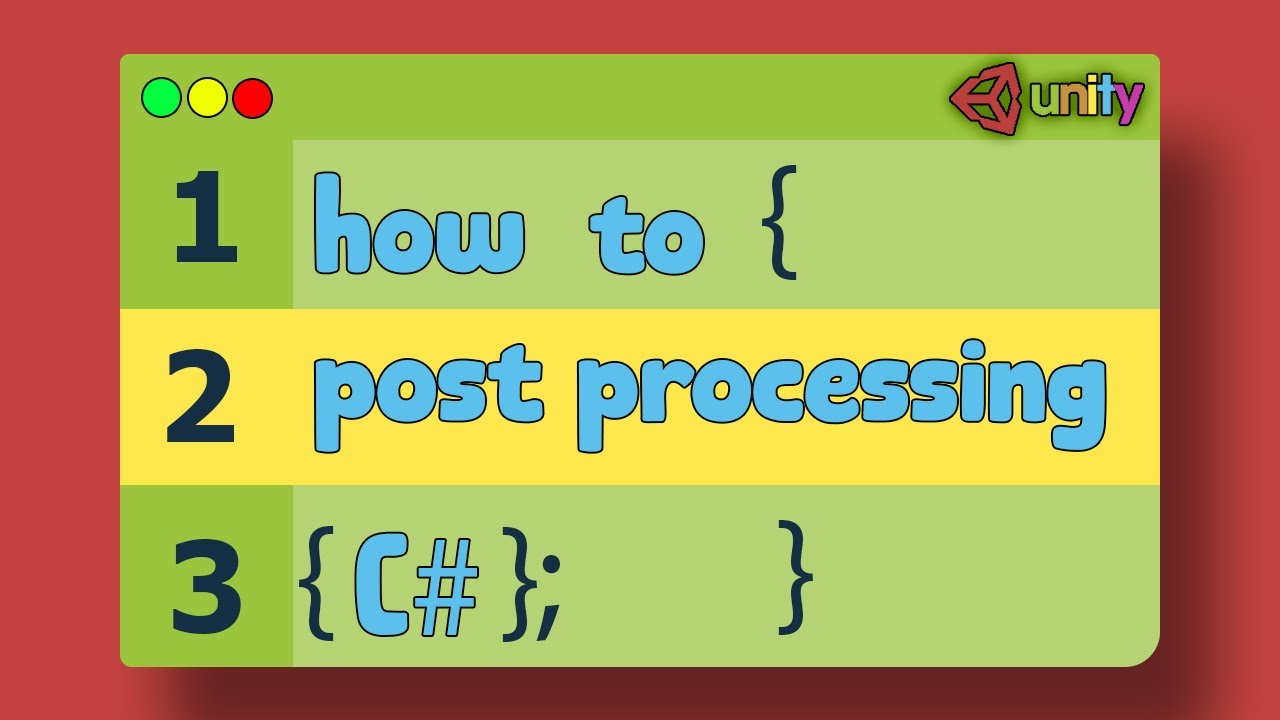 unity

1 how to {

2 post processing

3 { C# }; }